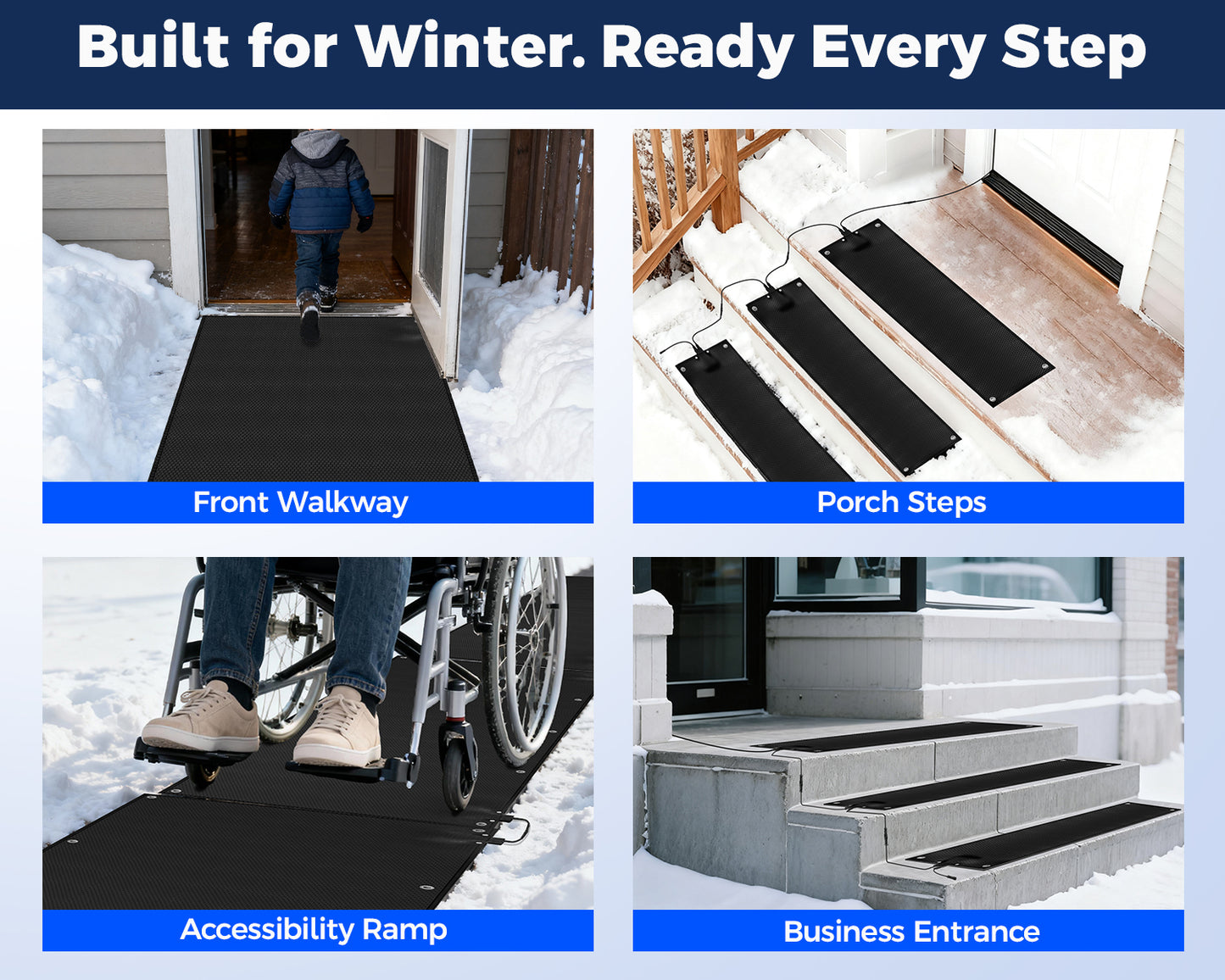 Built for Winter. Ready Every Step

Front Walkway

Porch Steps

Accessibility Ramp

Business Entrance